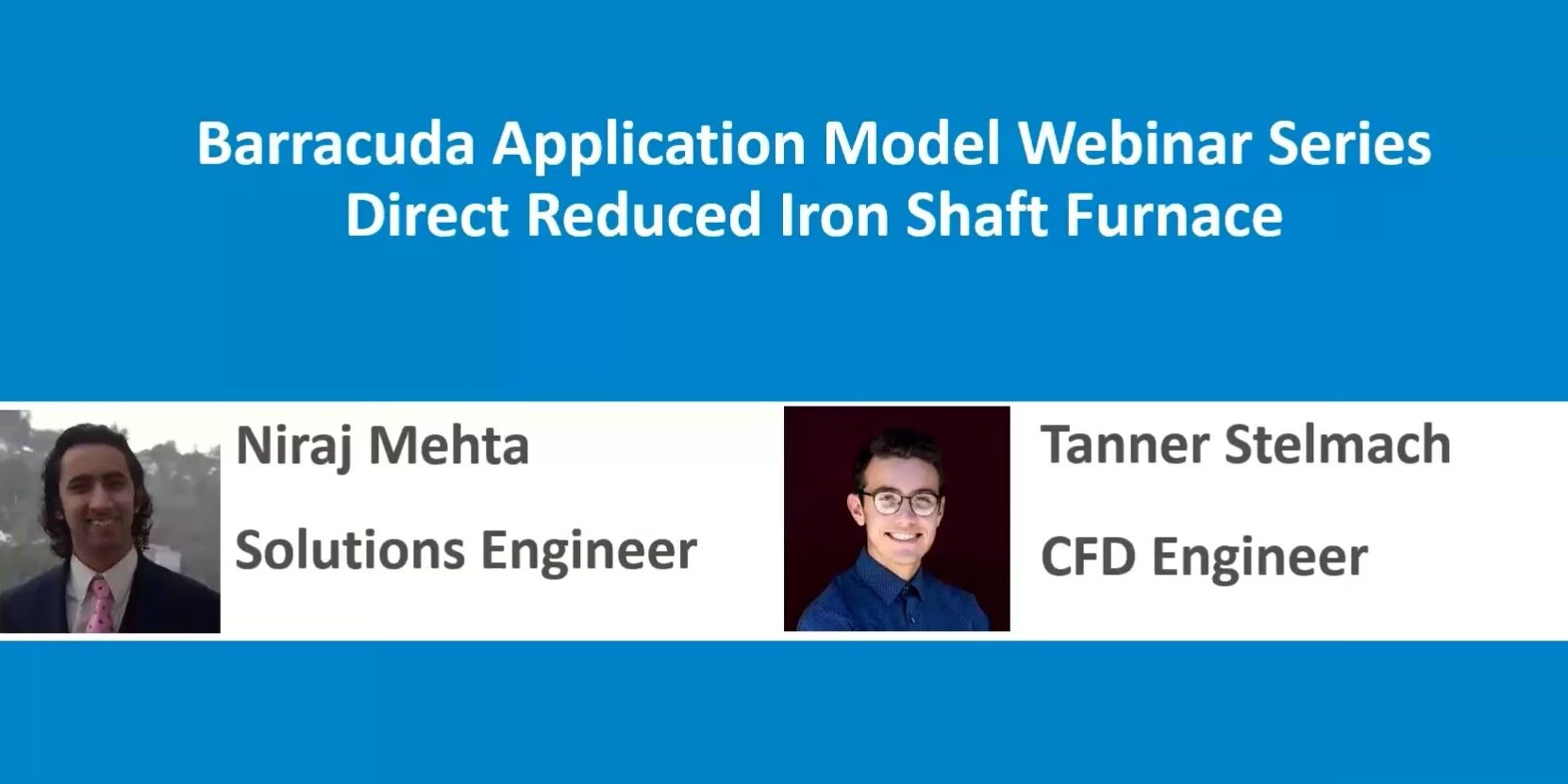 Barracuda Application Model Webinar Series
Direct Reduced Iron Shaft Furnace

Niraj Mehta

Solutions Engineer

Tanner Stelmach

CFD Engineer